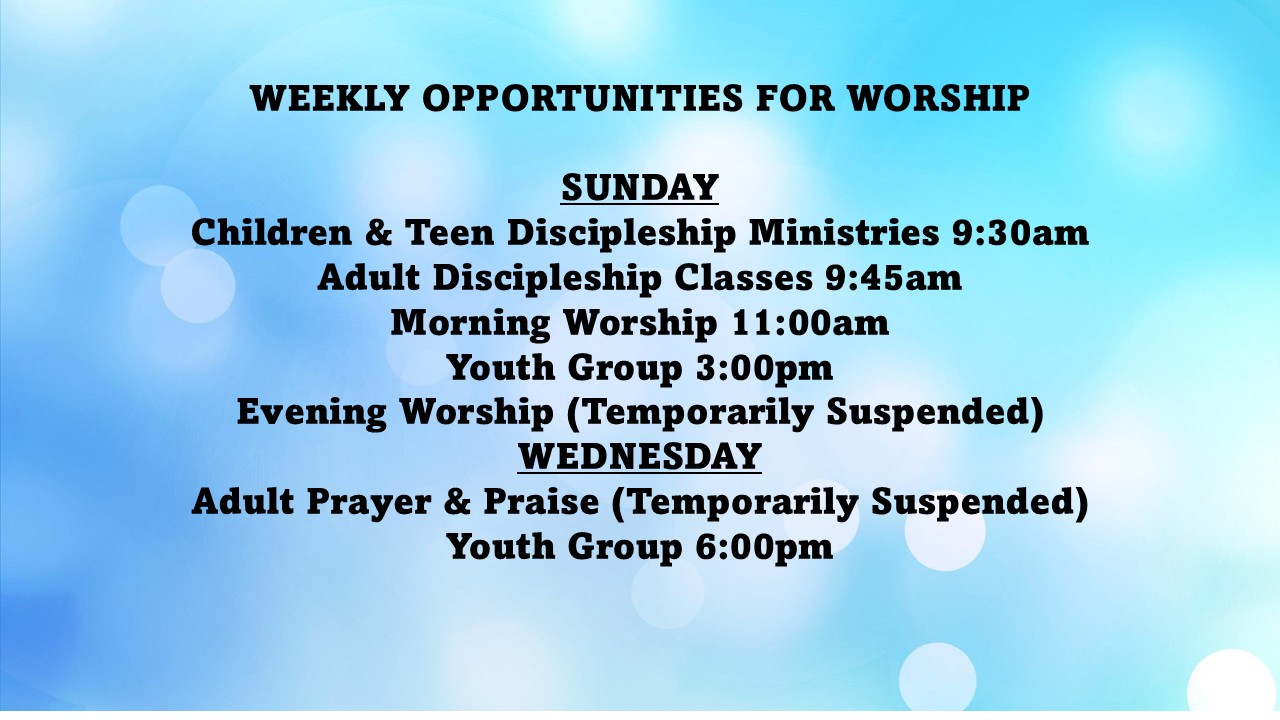 WEEKLY OPPORTUNITIES FOR WORSHIP

SUNDAY
Children & Teen Discipleship Ministries 9:30am
Adult Discipleship Classes 9:45am
Morning Worship 11:00am
Youth Group 3:00pm
Evening Worship (Temporarily Suspended)
WEDNESDAY
Adult Prayer & Praise (Temporarily Suspended)
Youth Group 6:00pm